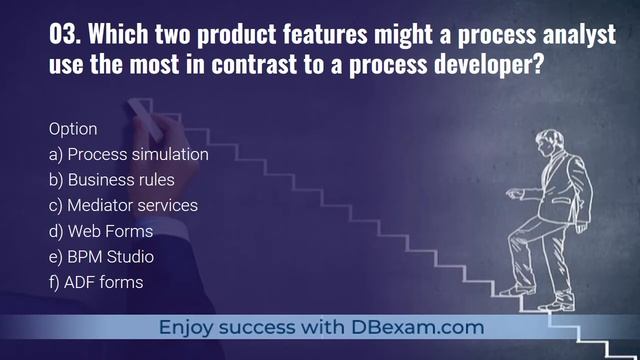 03. Which two product features might a process analyst use the most in contrast to a process developer?

Option
a) Process simulation
b) Business rules
c) Mediator services
d) Web Forms
e) BPM Studio
f) ADF forms

Enjoy success with DBexam.com